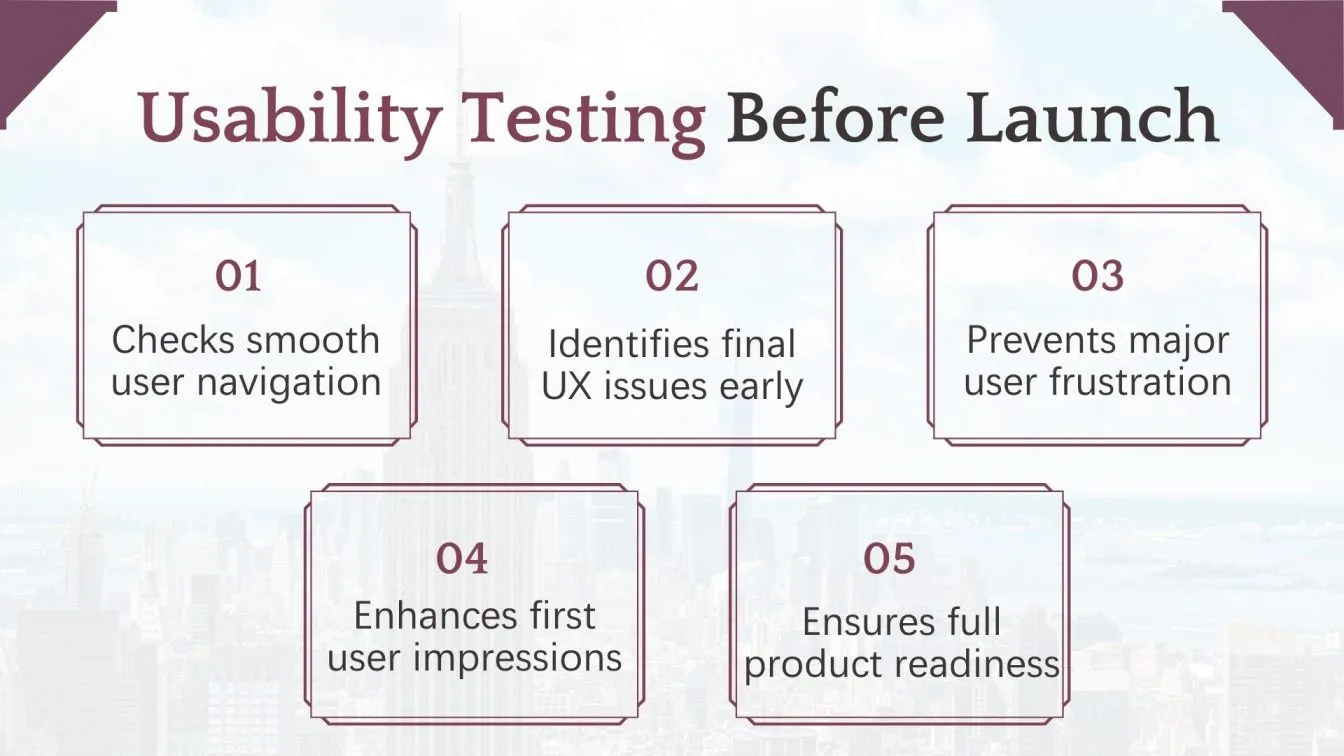 Usability Testing Before Launch

01
Checks smooth user navigation

02
Identifies final UX issues early

03
Prevents major user frustration

04
Enhances first user impressions

05
Ensures full product readiness